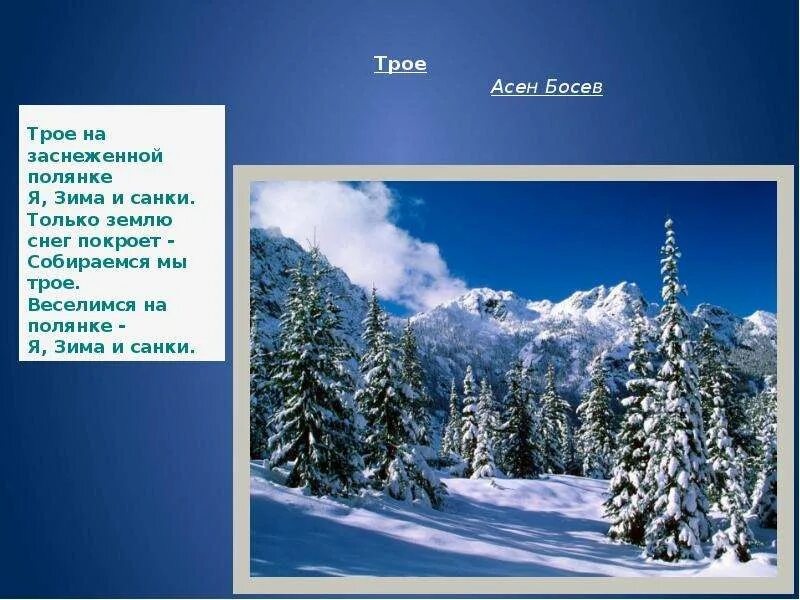 Трое

Асен Босев

Трое на заснеженной полянке
Я, Зима и санки.
Только землю снег покроет -
Собираемся мы трое.
Веселимся на полянке -
Я, Зима и санки.